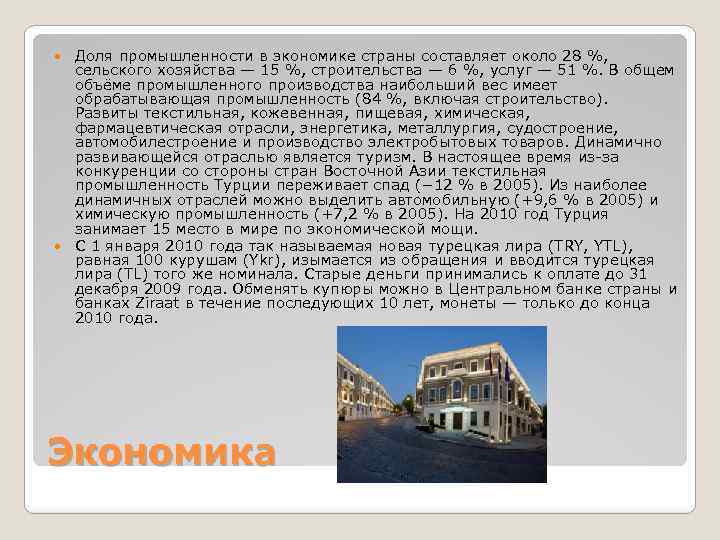 Доля промышленности в экономике страны составляет около 28 %, сельского хозяйства — 15 %, строительства — 6 %, услуг — 51 %. В общем объёме промышленного производства наибольший вес имеет обрабатывающая промышленность (84 %, включая строительство). Развиты текстильная, кожевенная, пищевая, химическая, фармацевтическая отрасли, энергетика, металлургия, судостроение, автомобилестроение и производство электробытовых товаров. Динамично развивающейся отраслью является туризм. В настоящее время из-за конкуренции со стороны стран Восточной Азии текстильная промышленность Турции переживает спад (−12 % в 2005). Из наиболее динамичных отраслей можно выделить автомобильную (+9,6 % в 2005) и химическую промышленность (+7,2 % в 2005). На 2010 год Турция занимает 15 место в мире по экономической мощи.

С 1 января 2010 года так называемая новая турецкая лира (TRY, YTL), равная 100 курушам (Ykr), изымается из обращения и вводится турецкая лира (TL) того же номинала. Старые деньги принимались к оплате до 31 декабря 2009 года. Обменять купюры можно в Центральном банке страны и банках Ziraat в течение последующих 10 лет, монеты — только до конца 2010 года.

Экономика